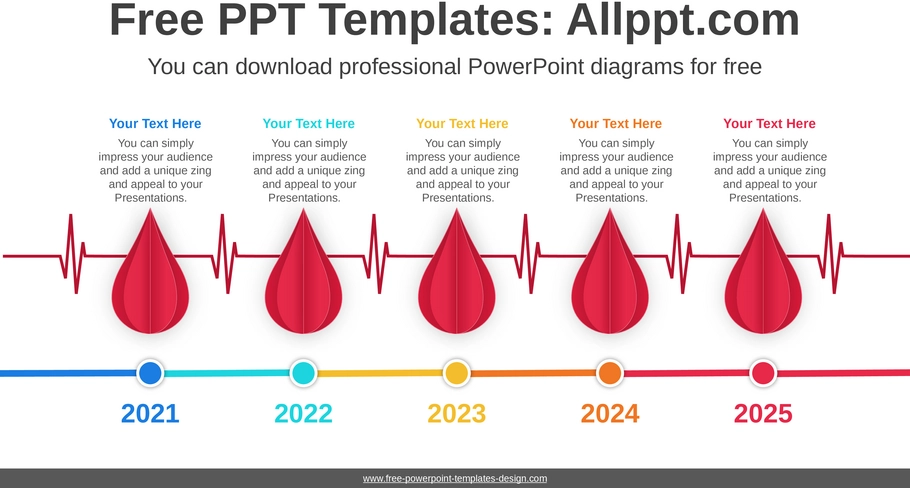 Free PPT Templates: Allppt.com

You can download professional PowerPoint diagrams for free

Your Text Here
You can simply impress your audience and add a unique zing and appeal to your Presentations.

Your Text Here
You can simply impress your audience and add a unique zing and appeal to your Presentations.

Your Text Here
You can simply impress your audience and add a unique zing and appeal to your Presentations.

Your Text Here
You can simply impress your audience and add a unique zing and appeal to your Presentations.

Your Text Here
You can simply impress your audience and add a unique zing and appeal to your Presentations.

2021

2022

2023

2024

2025

www.free-powerpoint-templates-design.com